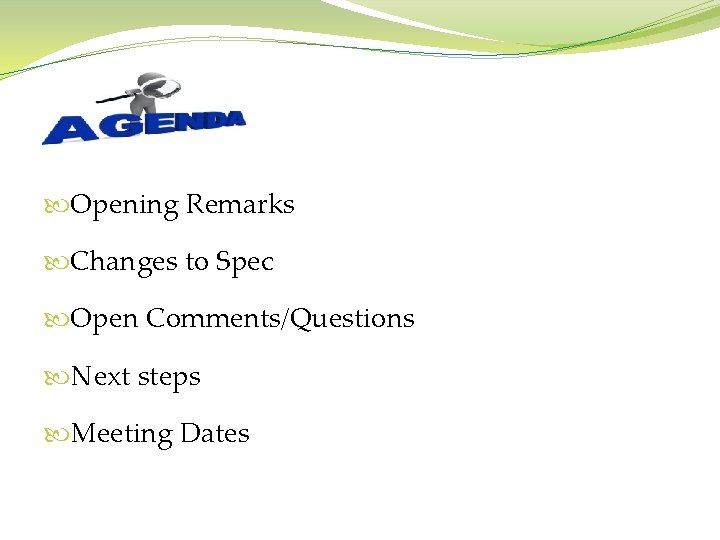 AGENDA

Opening Remarks

Changes to Spec

Open Comments/Questions

Next steps

Meeting Dates